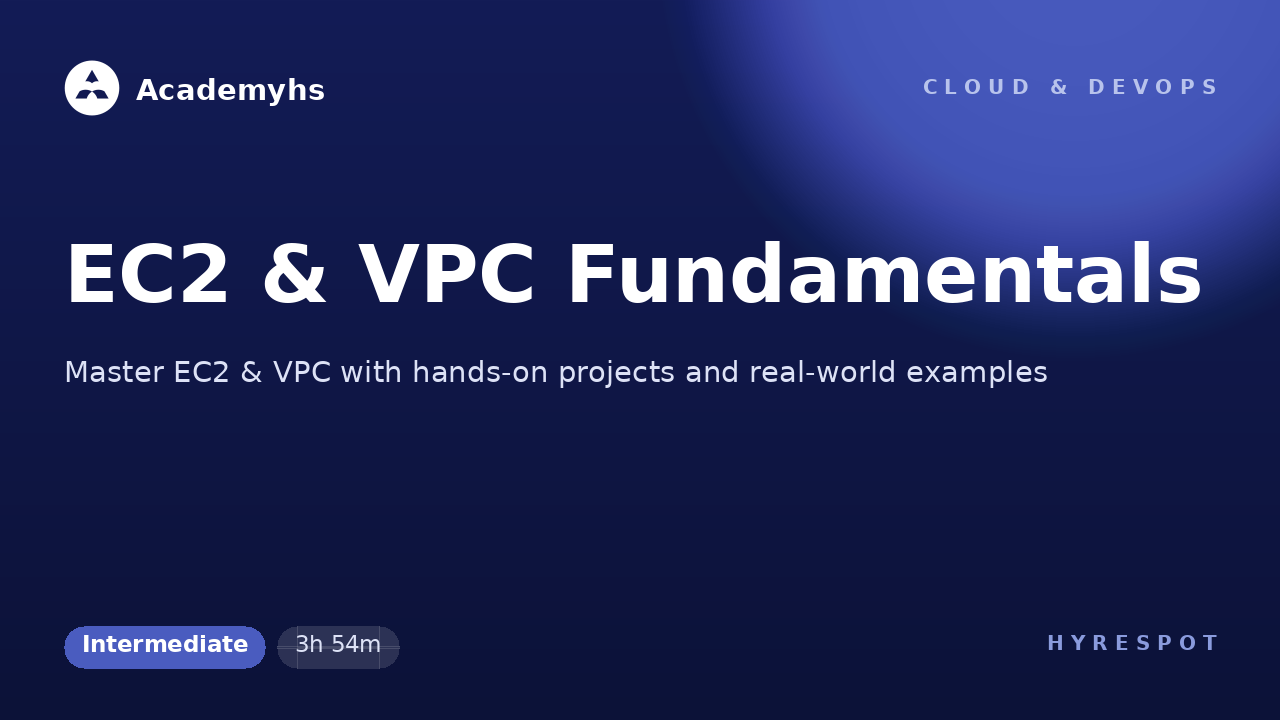 Academyhs

CLOUD & DEVOPS

EC2 & VPC Fundamentals

Master EC2 & VPC with hands-on projects and real-world examples

Intermediate

3h 54m

HYRESPOT